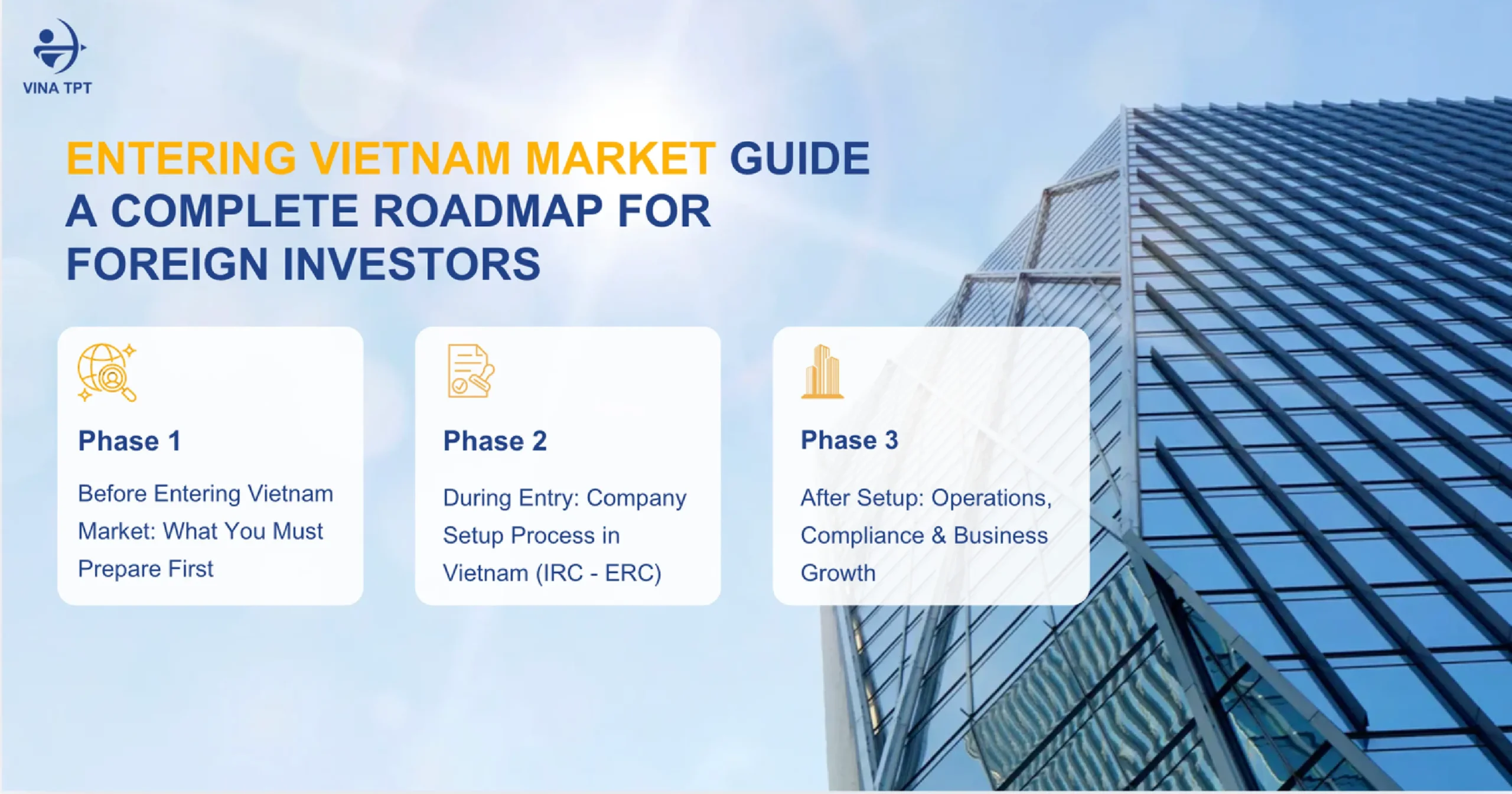 VINA TPT

ENTERING VIETNAM MARKET GUIDE
A COMPLETE ROADMAP FOR FOREIGN INVESTORS

Phase 1

Before Entering Vietnam Market: What You Must Prepare First

Phase 2

During Entry: Company Setup Process in Vietnam (IRC - ERC)

Phase 3

After Setup: Operations, Compliance & Business Growth